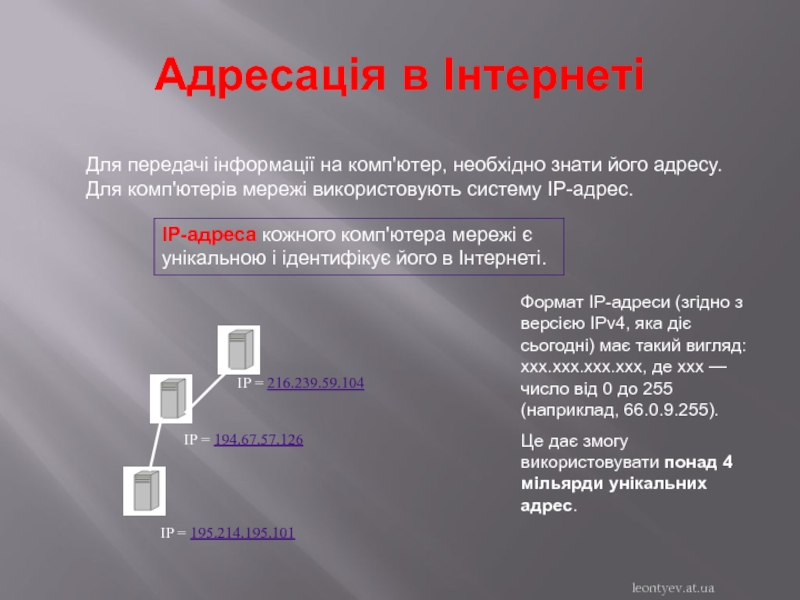 Адресація в Інтернеті

Для передачі інформації на комп'ютер, необхідно знати його адресу. Для комп'ютерів мережі використовують систему IP-адрес.

IP-адреса кожного комп'ютера мережі є унікальною і ідентифікує його в Інтернеті.

IP = 216.239.59.104

IP = 194.67.57.126

IP = 195.214.195.101

Формат IP-адреси (згідно з версією IPv4, яка діє сьогодні) має такий вигляд: xxx.xxx.xxx.xxx, де xxx — число від 0 до 255 (наприклад, 66.0.9.255).

Це дає змогу використовувати понад 4 мільярди унікальних адрес.

leontyev.at.ua